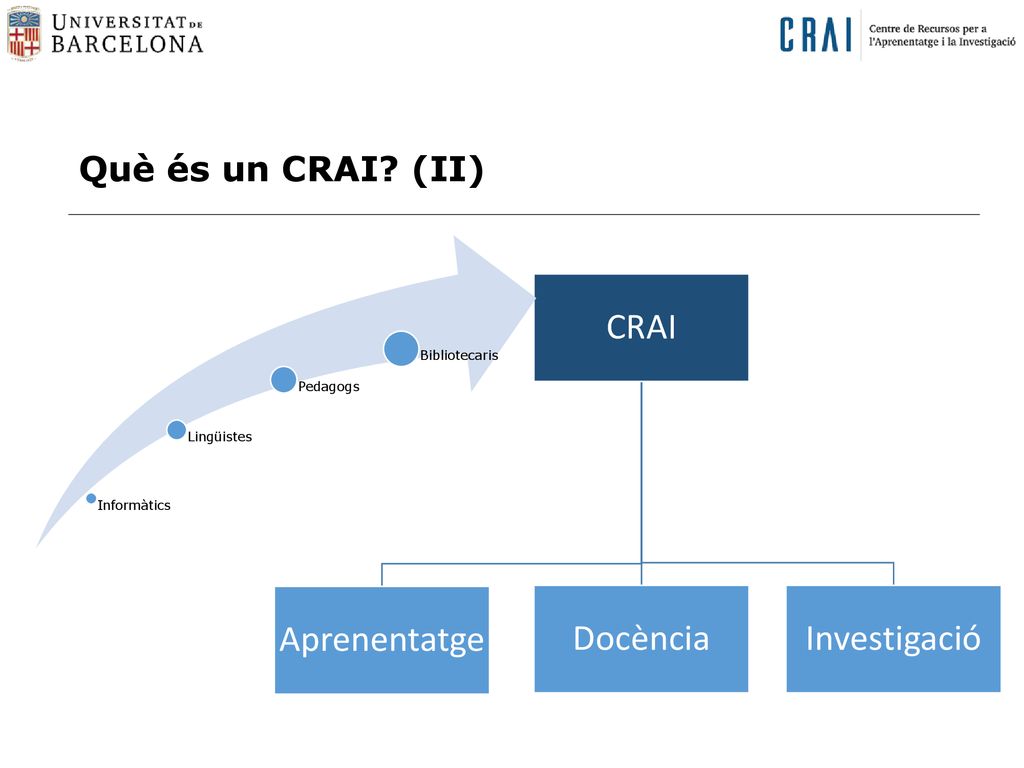 UNIVERSITAT DE BARCELONA

CRAI Centre de Recursos per a l'Aprenentatge i la Investigació

Què és un CRAI? (II)

Informàtics

Lingüistes

Pedagogs

Bibliotecaris

CRAI

Aprenentatge

Docència

Investigació